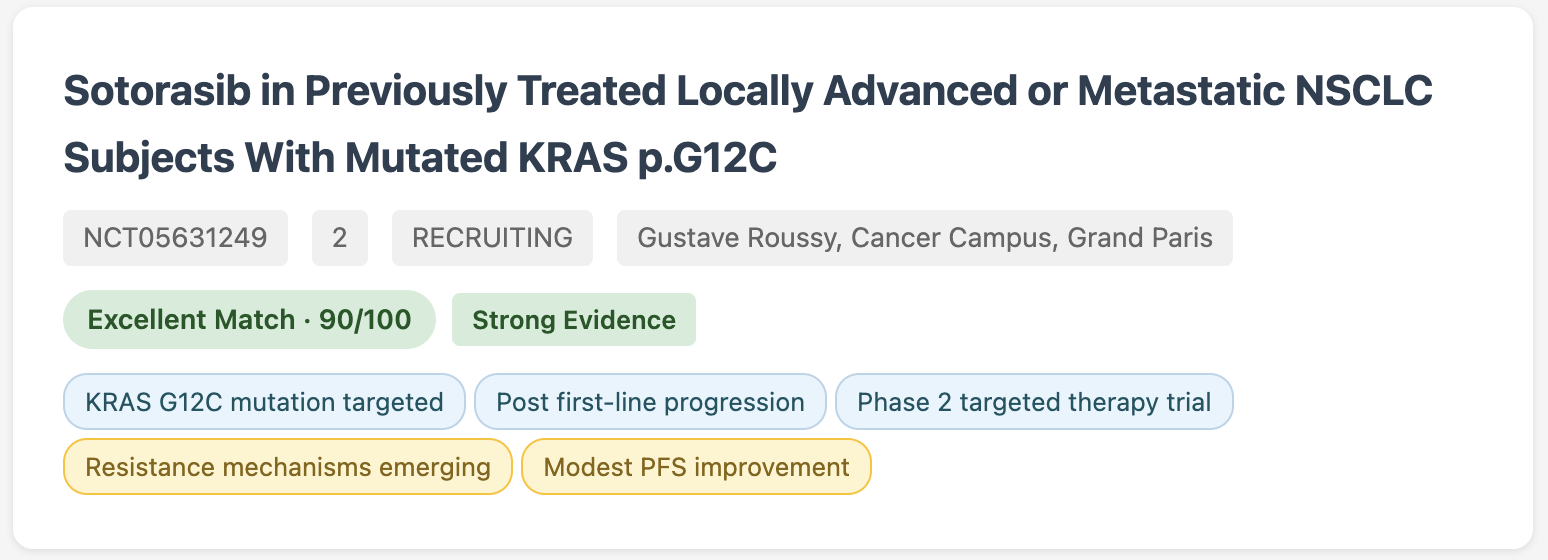 Sotorasib in Previously Treated Locally Advanced or Metastatic NSCLC Subjects With Mutated KRAS p.G12C

NCT05631249 2 RECRUITING Gustave Roussy, Cancer Campus, Grand Paris

Excellent Match · 90/100 Strong Evidence

KRAS G12C mutation targeted Post first-line progression Phase 2 targeted therapy trial

Resistance mechanisms emerging Modest PFS improvement